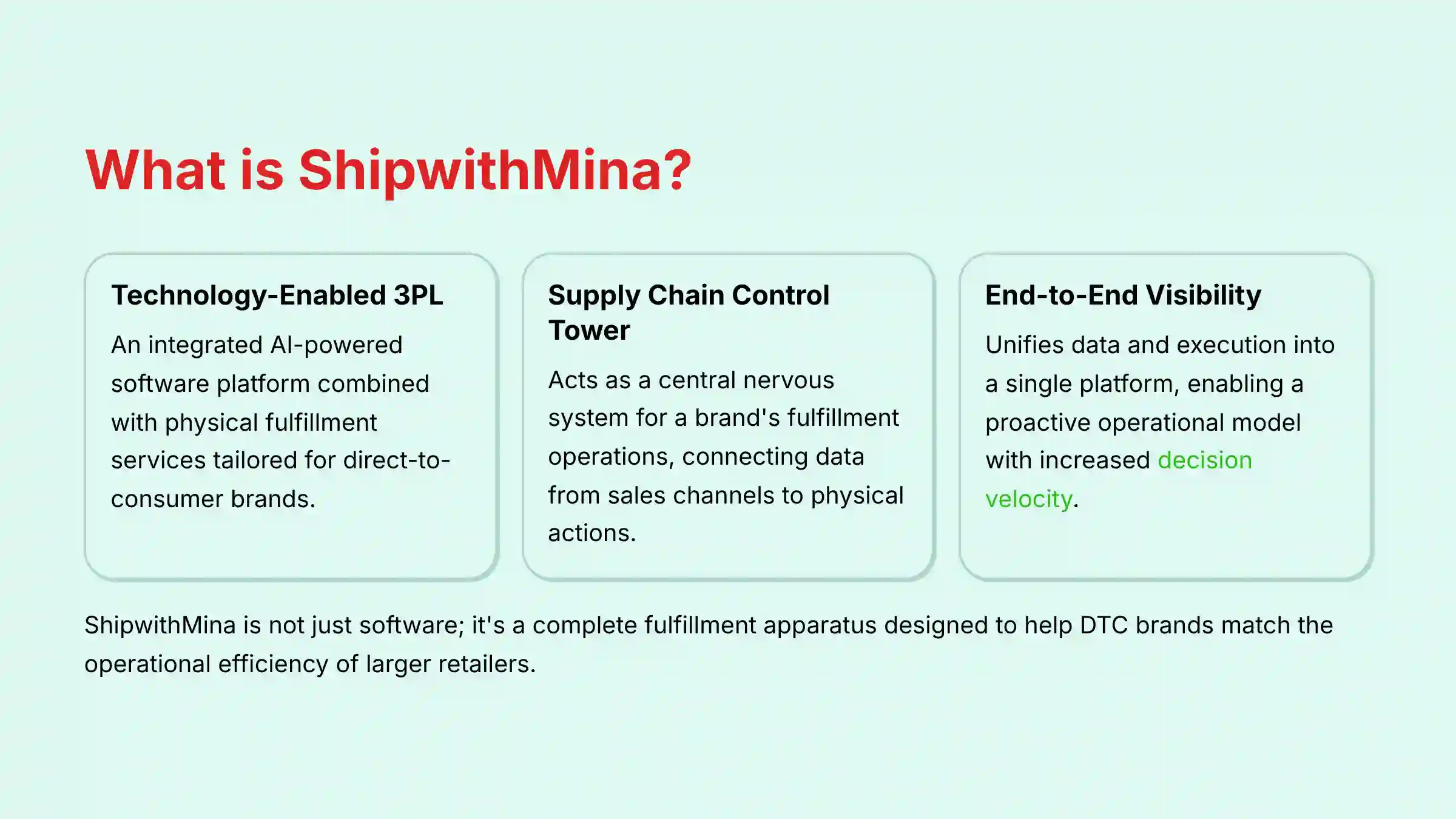 What is ShipwithMina?

Technology-Enabled 3PL

An integrated AI-powered software platform combined with physical fulfillment services tailored for direct-to-consumer brands.

Supply Chain Control Tower

Acts as a central nervous system for a brand's fulfillment operations, connecting data from sales channels to physical actions.

End-to-End Visibility

Unifies data and execution into a single platform, enabling a proactive operational model with increased decision velocity.

ShipwithMina is not just software; it's a complete fulfillment apparatus designed to help DTC brands match the operational efficiency of larger retailers.